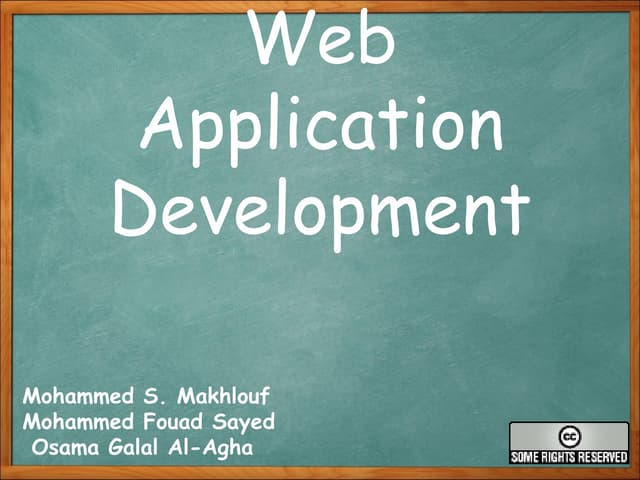 Web
Application
Development

Mohammed S. Makhlouf
Mohammed Fouad Sayed
Osama Galal Al-Agha

cc
SOME RIGHTS RESERVED